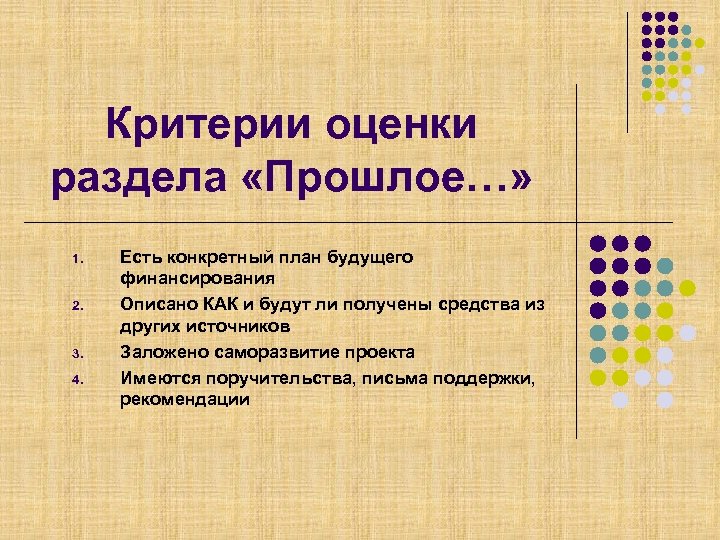 Критерии оценки раздела «Прошлое…»

1. Есть конкретный план будущего финансирования
2. Описано КАК и будут ли получены средства из других источников
3. Заложено саморазвитие проекта
4. Имеются поручительства, письма поддержки, рекомендации